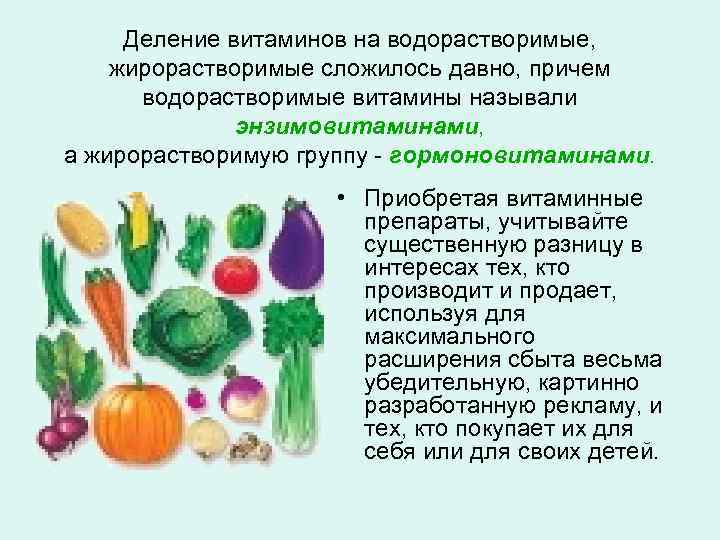 Деление витаминов на водорастворимые, жирорастворимые сложилось давно, причем водорастворимые витамины называли энзимовитаминами,
а жирорастворимую группу - гормоновитаминами.

• Приобретая витаминные препараты, учитывайте существенную разницу в интересах тех, кто производит и продает, используя для максимального расширения сбыта весьма убедительную, картинно разработанную рекламу, и тех, кто покупает их для себя или для своих детей.